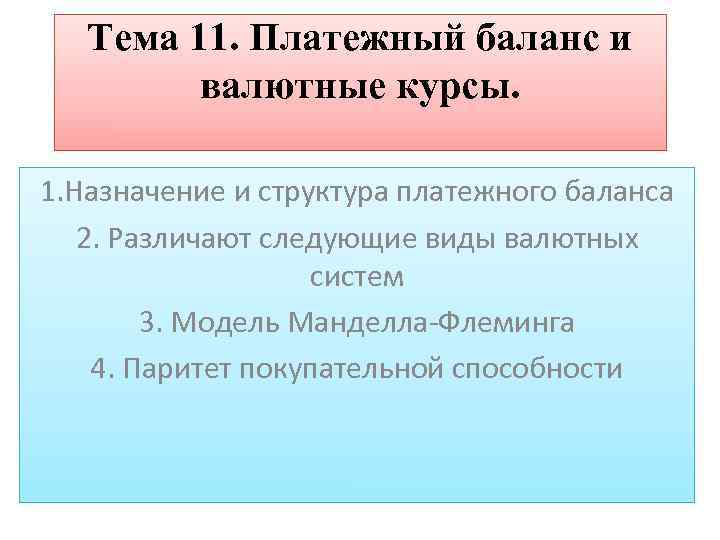 Тема 11. Платежный баланс и валютные курсы.

1.Назначение и структура платежного баланса

2. Различают следующие виды валютных систем

3. Модель Манделла-Флеминга

4. Паритет покупательной способности